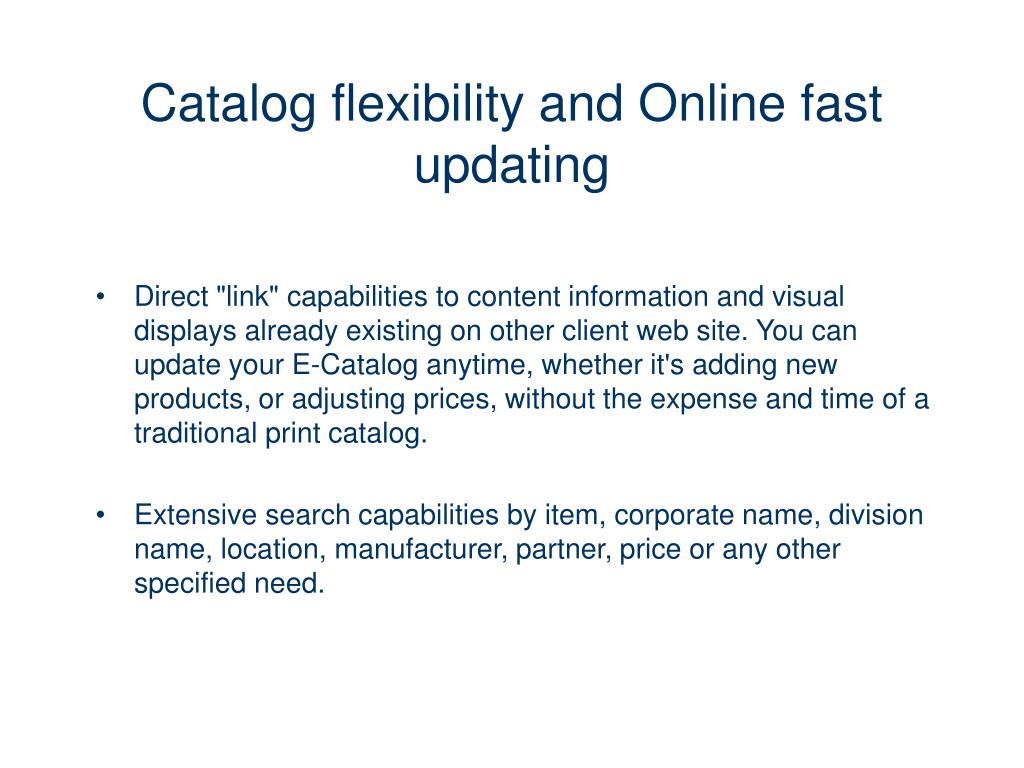 Catalog flexibility and Online fast updating

• Direct "link" capabilities to content information and visual displays already existing on other client web site. You can update your E-Catalog anytime, whether it's adding new products, or adjusting prices, without the expense and time of a traditional print catalog.

• Extensive search capabilities by item, corporate name, division name, location, manufacturer, partner, price or any other specified need.